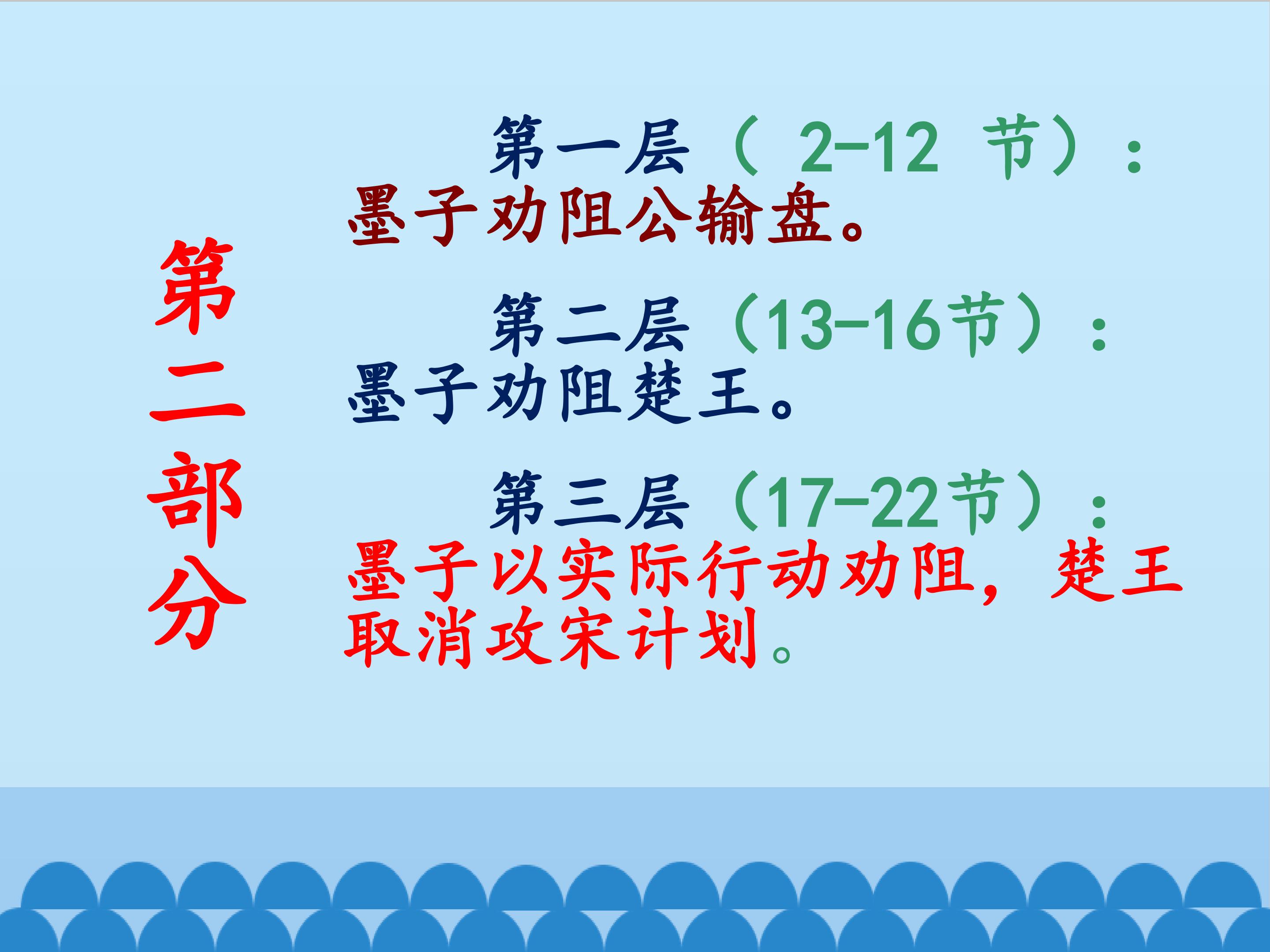 第二部分

第一层（ 2-12 节）：墨子劝阻公输盘。

第二层（13-16节）：墨子劝阻楚王。

第三层（17-22节）：墨子以实际行动劝阻，楚王取消攻宋计划。